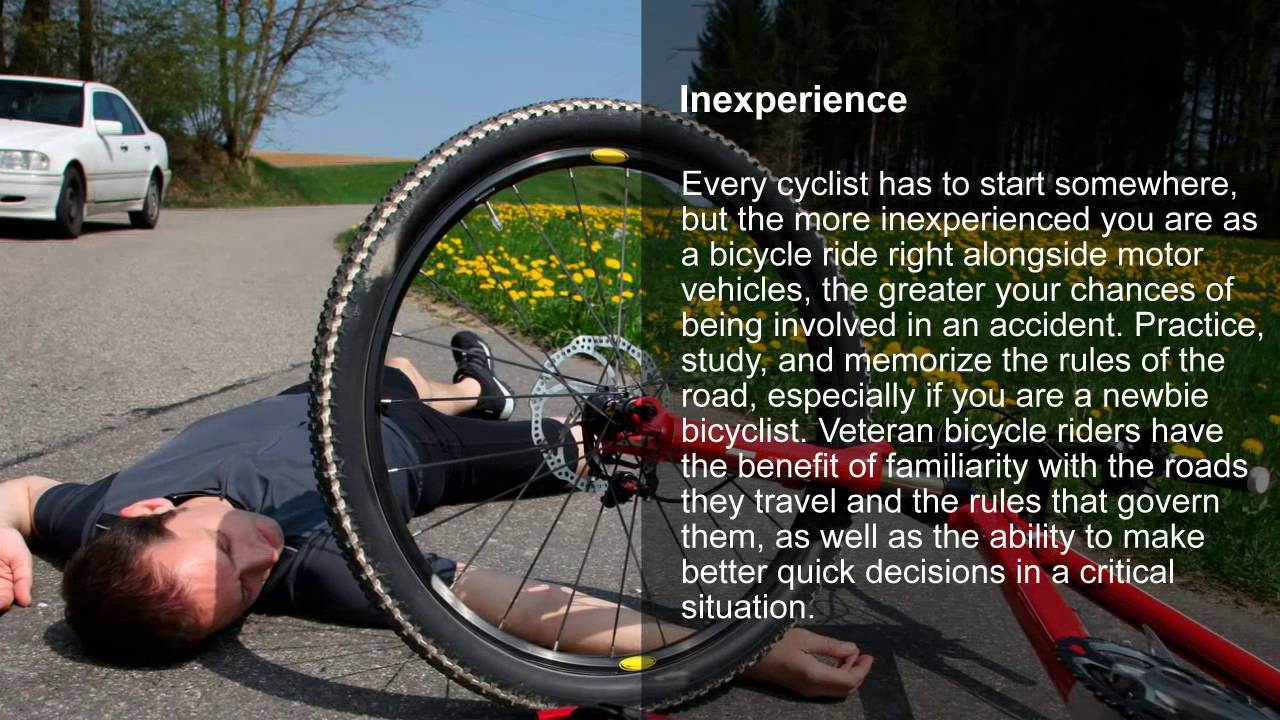 Inexperience

Every cyclist has to start somewhere, but the more inexperienced you are as a bicycle ride right alongside motor vehicles, the greater your chances of being involved in an accident. Practice, study, and memorize the rules of the road, especially if you are a newbie bicyclist. Veteran bicycle riders have the benefit of familiarity with the roads they travel and the rules that govern them, as well as the ability to make better quick decisions in a critical situation.